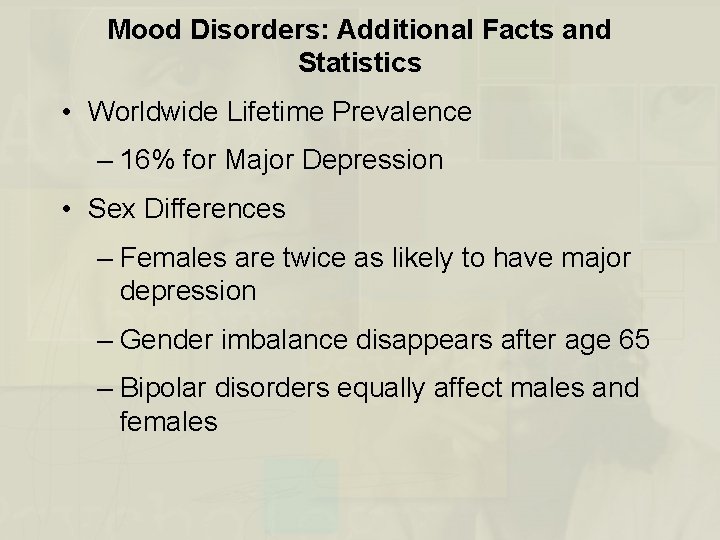 Mood Disorders: Additional Facts and Statistics

• Worldwide Lifetime Prevalence

– 16% for Major Depression

• Sex Differences

– Females are twice as likely to have major depression

– Gender imbalance disappears after age 65

– Bipolar disorders equally affect males and females